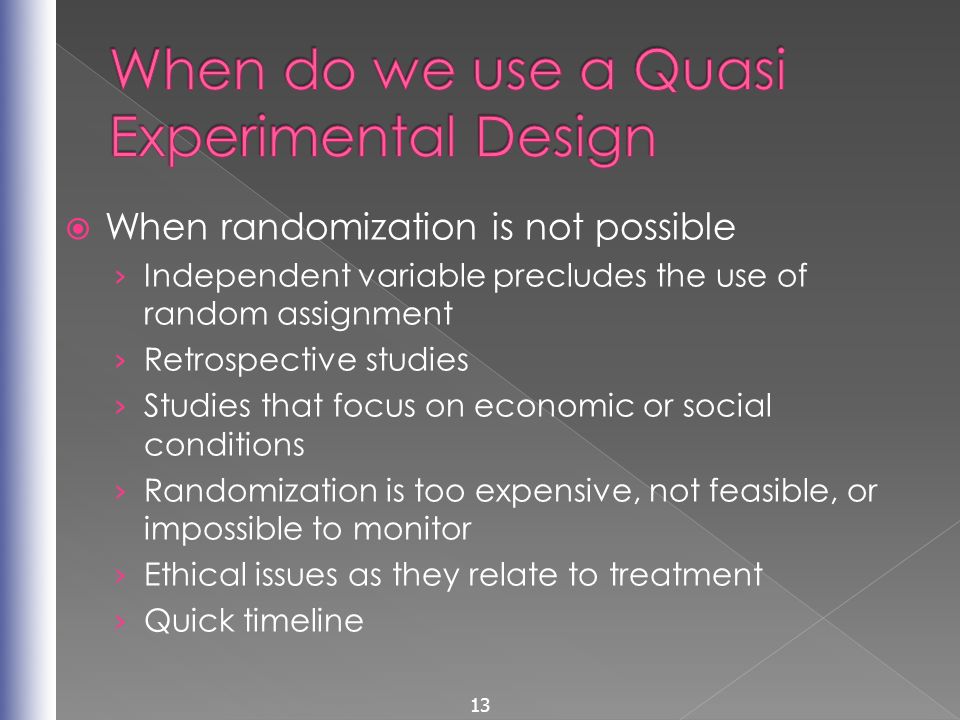 When do we use a Quasi Experimental Design

When randomization is not possible
› Independent variable precludes the use of random assignment
› Retrospective studies
› Studies that focus on economic or social conditions
› Randomization is too expensive, not feasible, or impossible to monitor
› Ethical issues as they relate to treatment
› Quick timeline

13